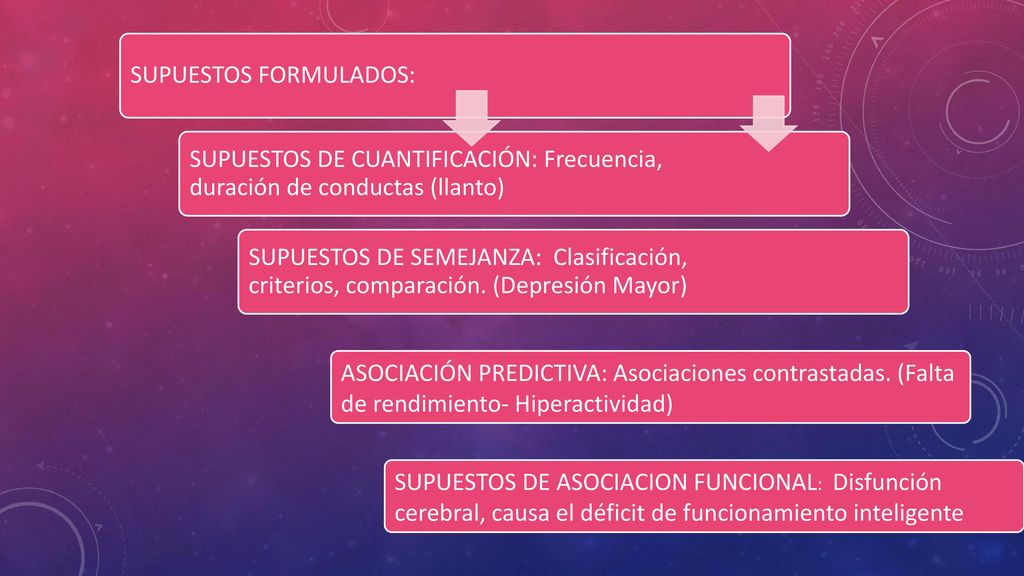 SUPUESTOS FORMULADOS:

SUPUESTOS DE CUANTIFICACIÓN: Frecuencia, duración de conductas (llanto)

SUPUESTOS DE SEMEJANZA: Clasificación, criterios, comparación. (Depresión Mayor)

ASOCIACIÓN PREDICTIVA: Asociaciones contrastadas. (Falta de rendimiento- Hiperactividad)

SUPUESTOS DE ASOCIACION FUNCIONAL: Disfunción cerebral, causa el déficit de funcionamiento inteligente